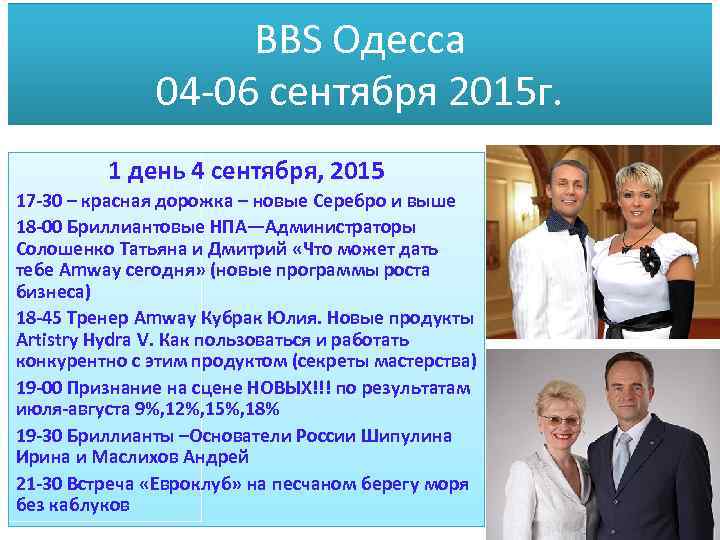 BBS Одесса
04-06 сентября 2015г.

1 день 4 сентября, 2015

17-30 – красная дорожка – новые Серебро и выше

18-00 Бриллиантовые НПА—Администраторы Солошенко Татьяна и Дмитрий «Что может дать тебе Amway сегодня» (новые программы роста бизнеса)

18-45 Тренер Amway Кубрак Юлия. Новые продукты Artistry Hydra V. Как пользоваться и работать конкурентно с этим продуктом (секреты мастерства)

19-00 Признание на сцене НОВЫХ!!! по результатам июля-августа 9%,12%,15%,18%

19-30 Бриллианты –Основатели России Шипулина Ирина и Маслихов Андрей

21-30 Встреча «Евроклуб» на песчаном берегу моря без каблуков